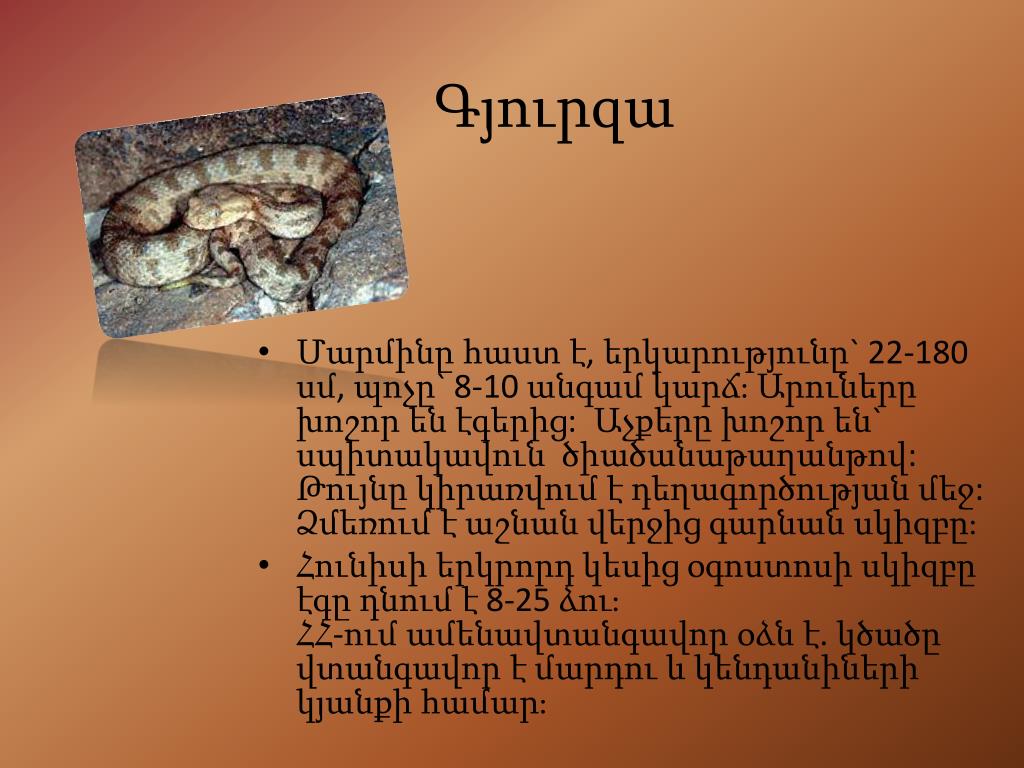 Գյուրզա

• Մարմինը հաստ է, երկարությունը՝ 22-180 սմ, պոչը՝ 8-10 անգամ կարճ: Արուները խոշոր են էգերից: Աչքերը խոշոր են՝ սպիտակավուն ծիածանաթաղանթով: Թույնը կիրառվում է դեղագործության մեջ: Ձմեռում է աշնան վերջից գարնան սկիզբը:

• Հունիսի երկրորդ կեսից օգոստոսի սկիզբը էգը դնում է 8-25 ձու:
ՀՀ-ում ամենավտանգավոր օձն է. կծածը վտանգավոր է մարդու և կենդանիների կյանքի համար: